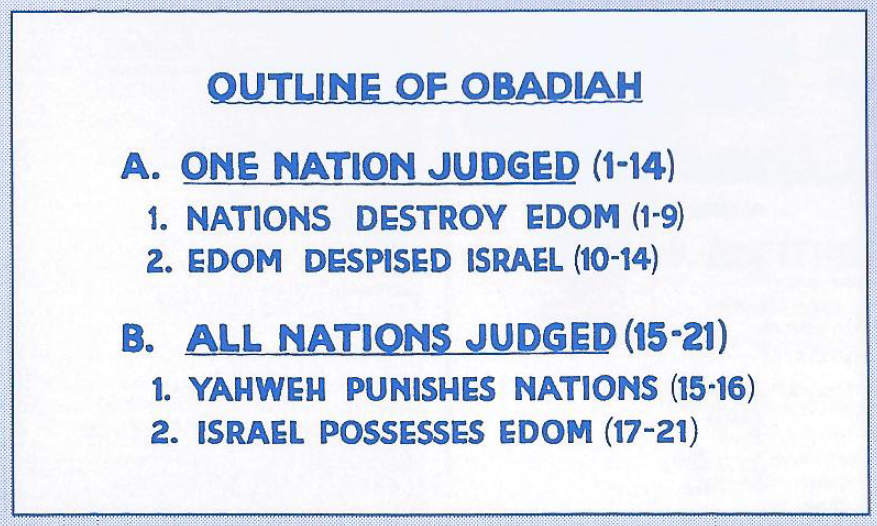 OUTLINE OF OBADIAH

A. ONE NATION JUDGED (1-14)
1. NATIONS DESTROY EDOM (1-9)
2. EDOM DESPISED ISRAEL (10-14)

B. ALL NATIONS JUDGED (15-21)
1. YAHWEH PUNISHES NATIONS (15-16)
2. ISRAEL POSSESSES EDOM (17-21)